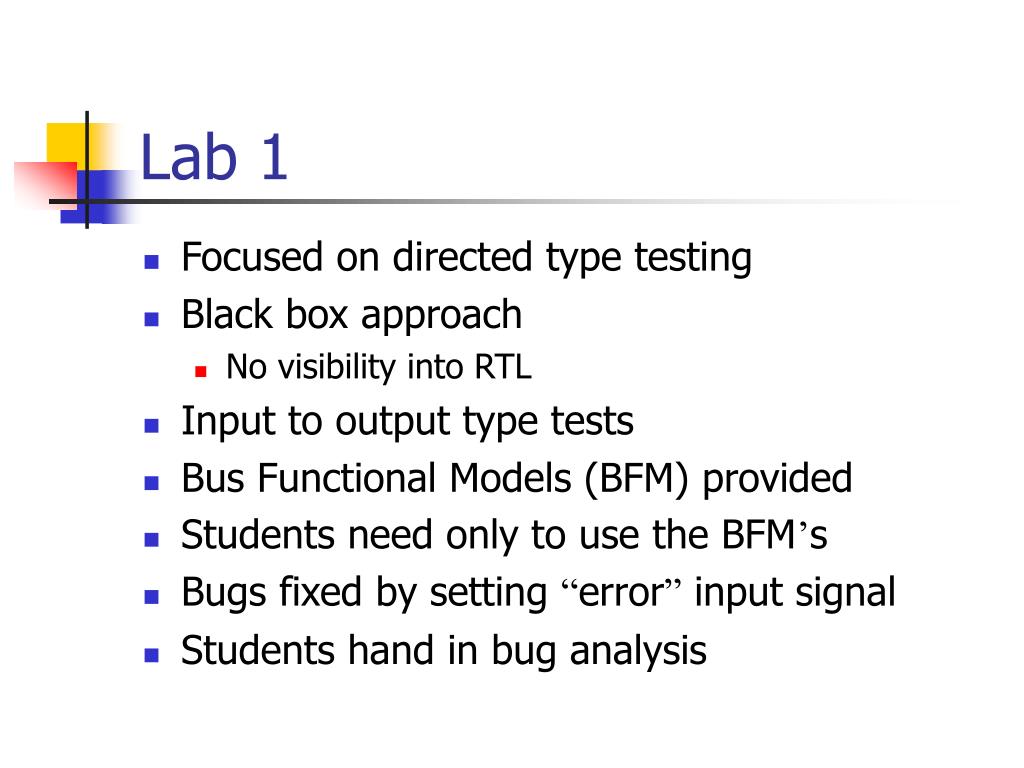 Lab 1

- Focused on directed type testing
- Black box approach
  - No visibility into RTL
- Input to output type tests
- Bus Functional Models (BFM) provided
- Students need only to use the BFM’s
- Bugs fixed by setting “error” input signal
- Students hand in bug analysis